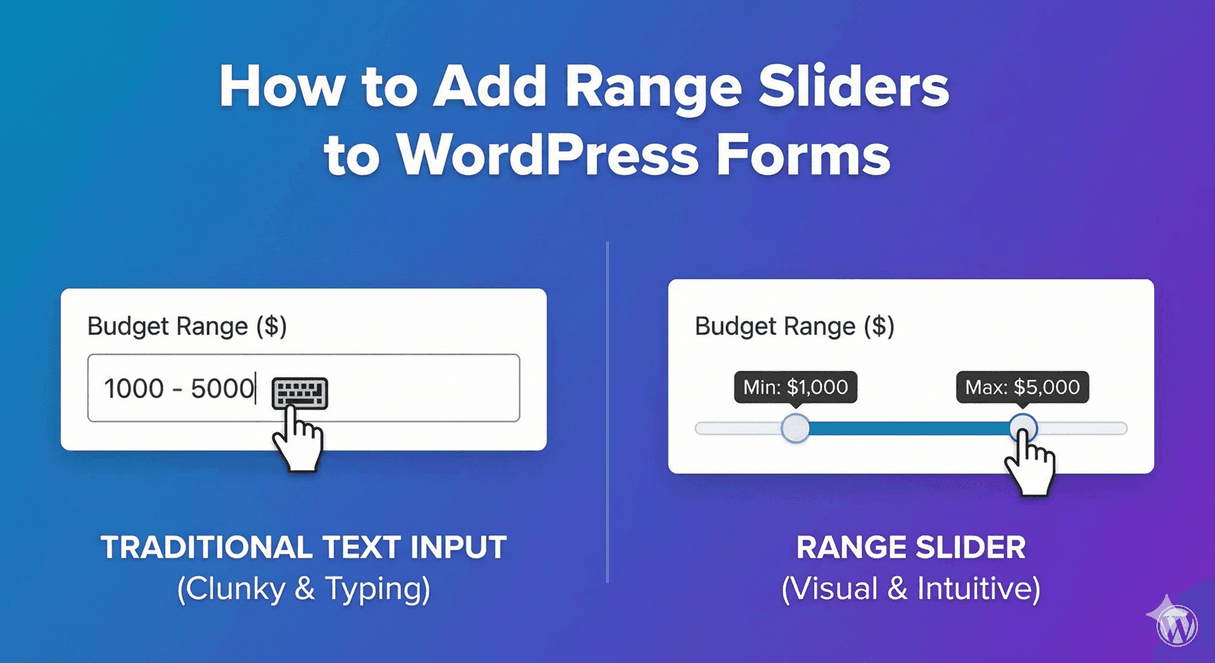 How to Add Range Sliders to WordPress Forms

Budget Range ($)

1000 - 5000

TRADITIONAL TEXT INPUT
(Clunky & Typing)

Budget Range ($)

Min: $1,000

Max: $5,000

RANGE SLIDER
(Visual & Intuitive)